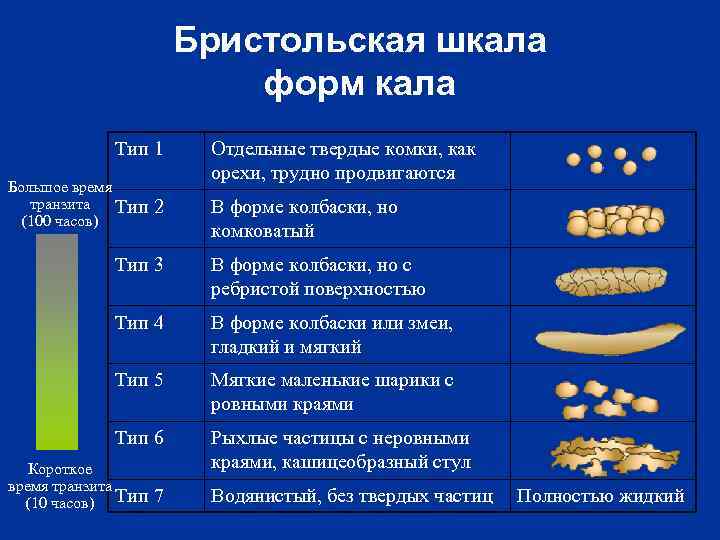 Бристольская шкала форм кала

Большое время транзита (100 часов)

Короткое время транзита (10 часов)

| Тип 1 | Отдельные твердые комки, как орехи, трудно продвигаются | |
|---|---|---|
| Тип 2 | В форме колбаски, но комковатый | |
| Тип 3 | В форме колбаски, но с ребристой поверхностью | |
| Тип 4 | В форме колбаски или змеи, гладкий и мягкий | |
| Тип 5 | Мягкие маленькие шарики с ровными краями | |
| Тип 6 | Рыхлые частицы с неровными краями, кашицеобразный стул | |
| Тип 7 | Водянистый, без твердых частиц | Полностью жидкий |